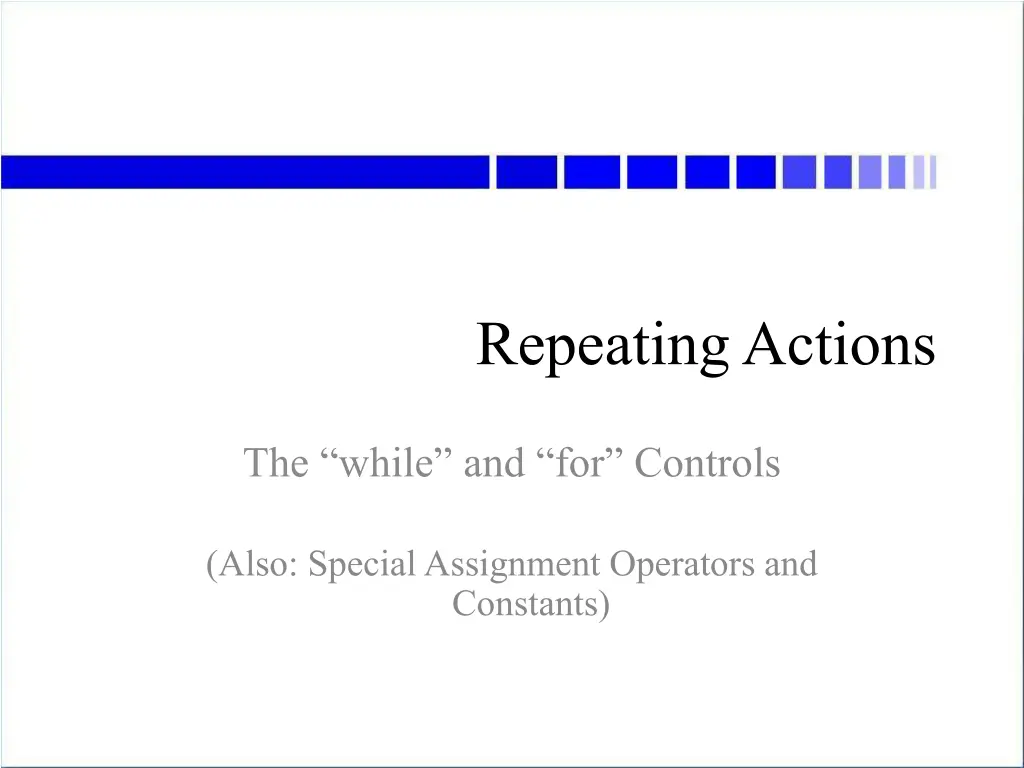 Repeating Actions

The “while” and “for” Controls

(Also: Special Assignment Operators and Constants)